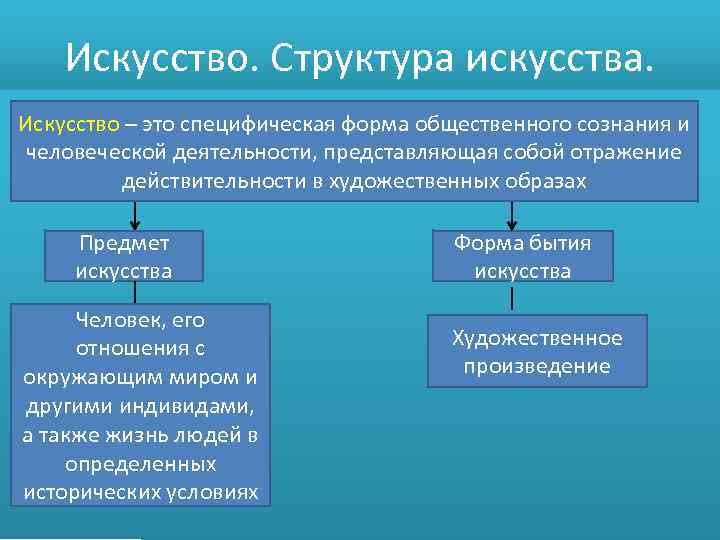 Искусство. Структура искусства.

Искусство – это специфическая форма общественного сознания и человеческой деятельности, представляющая собой отражение действительности в художественных образах

Предмет искусства

Человек, его отношения с окружающим миром и другими индивидами, а также жизнь людей в определенных исторических условиях

Форма бытия искусства

Художественное произведение